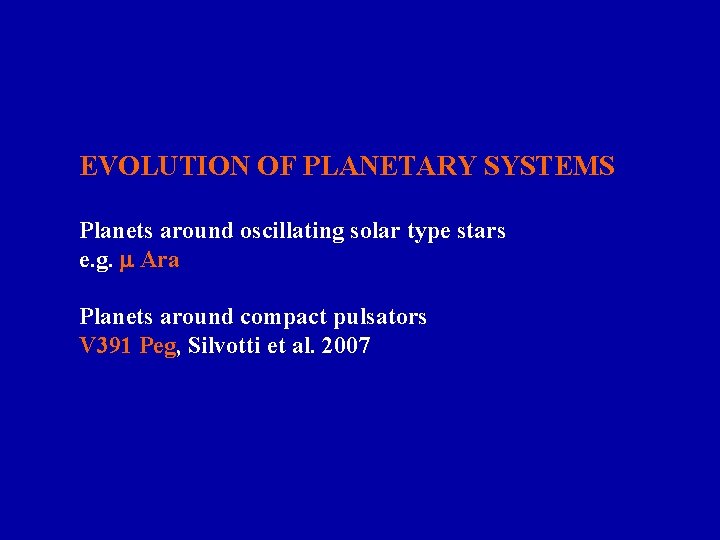 EVOLUTION OF PLANETARY SYSTEMS

Planets around oscillating solar type stars
e.g. μ Ara

Planets around compact pulsators
V391 Peg, Silvotti et al. 2007